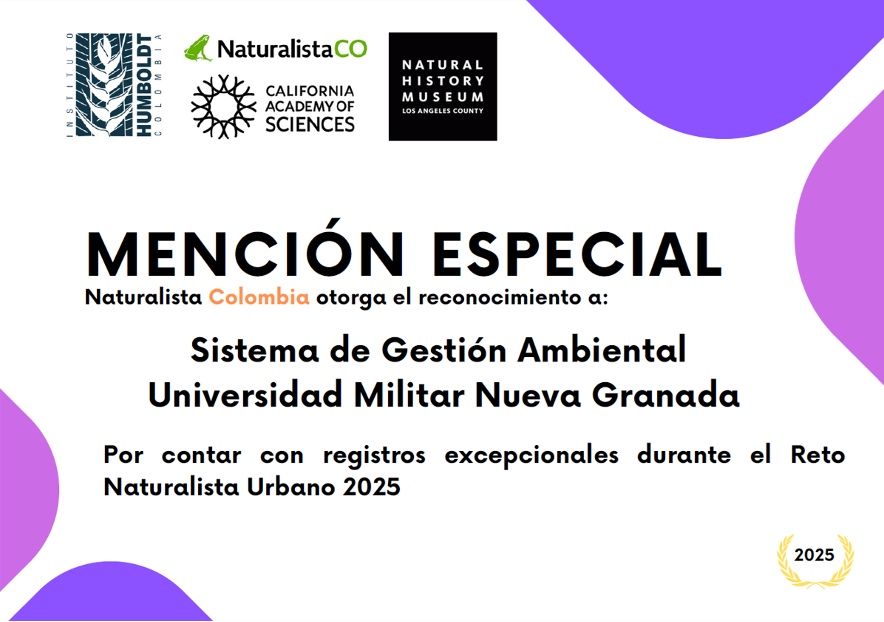 INSTITUTO HUMBOLDT COLOMBIA

NaturalistaCO

CALIFORNIA ACADEMY OF SCIENCES

NATURAL HISTORY MUSEUM LOS ANGELES COUNTY

MENCIÓN ESPECIAL

Naturalista Colombia otorga el reconocimiento a:

Sistema de Gestión Ambiental
Universidad Militar Nueva Granada

Por contar con registros excepcionales durante el Reto Naturalista Urbano 2025

2025